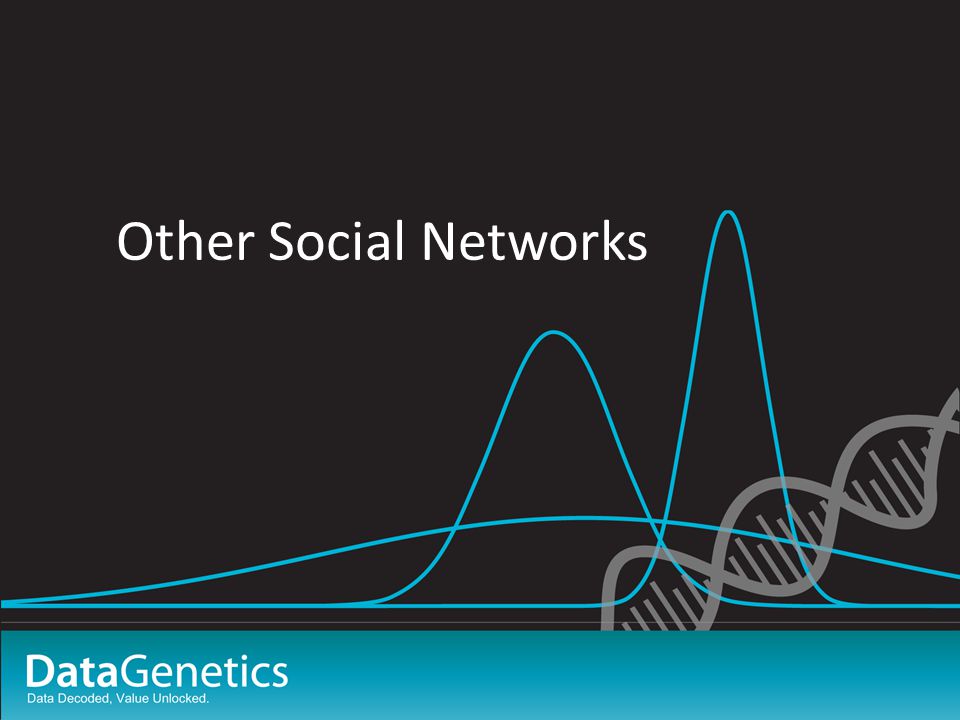 Other Social Networks

DataGenetics
Data Decoded, Value Unlocked.